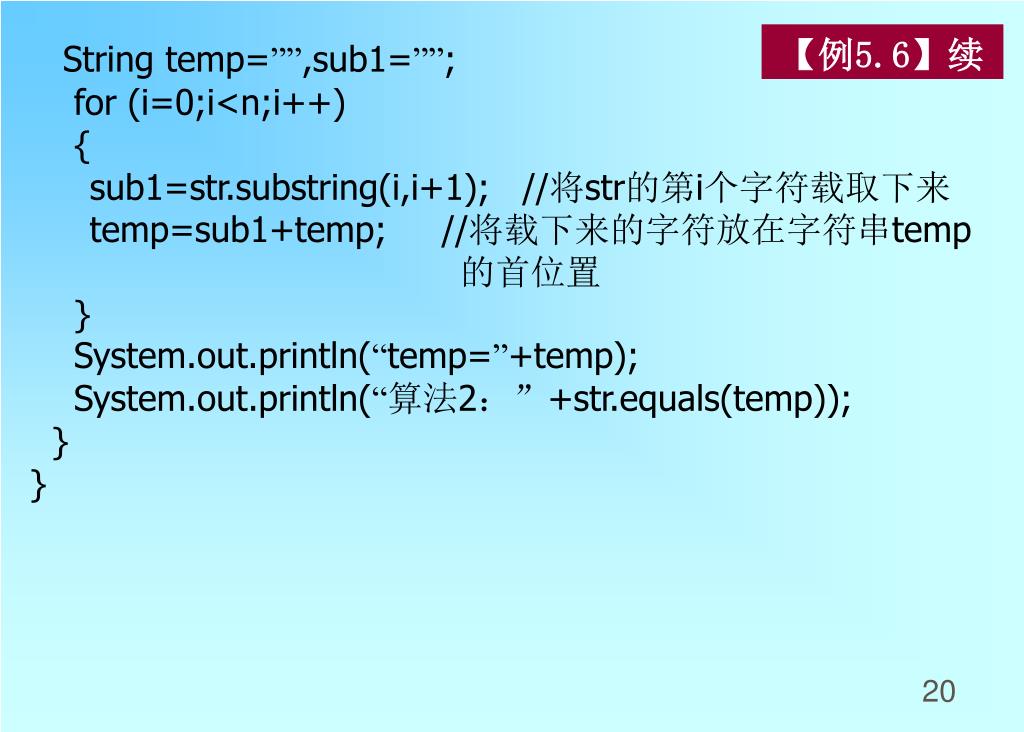 【例5.6】续

String temp=””,sub1=””;
for (i=0;i<n;i++)
{
sub1=str.substring(i,i+1); //将str的第i个字符截取下来
temp=sub1+temp; //将截下来的字符放在字符串temp的首位置
}
System.out.println(“temp=”+temp);
System.out.println(“算法2：”+str.equals(temp));
}
}

20